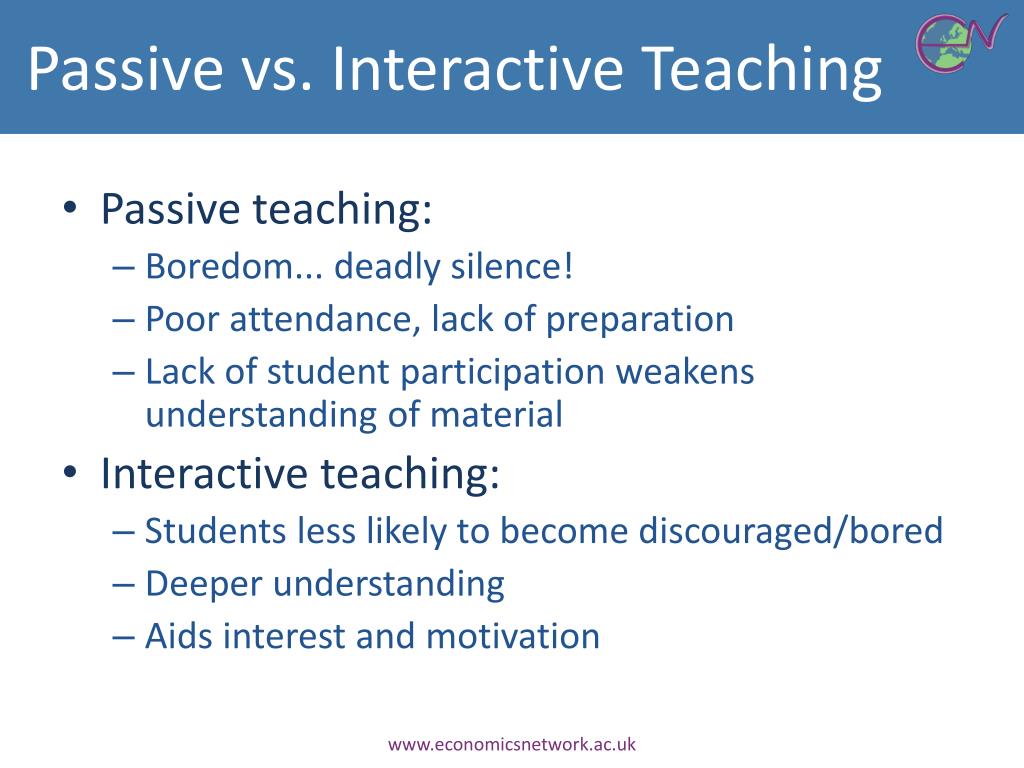 Passive vs. Interactive Teaching

EN

• Passive teaching:
– Boredom... deadly silence!
– Poor attendance, lack of preparation
– Lack of student participation weakens understanding of material

• Interactive teaching:
– Students less likely to become discouraged/bored
– Deeper understanding
– Aids interest and motivation

www.economicsnetwork.ac.uk